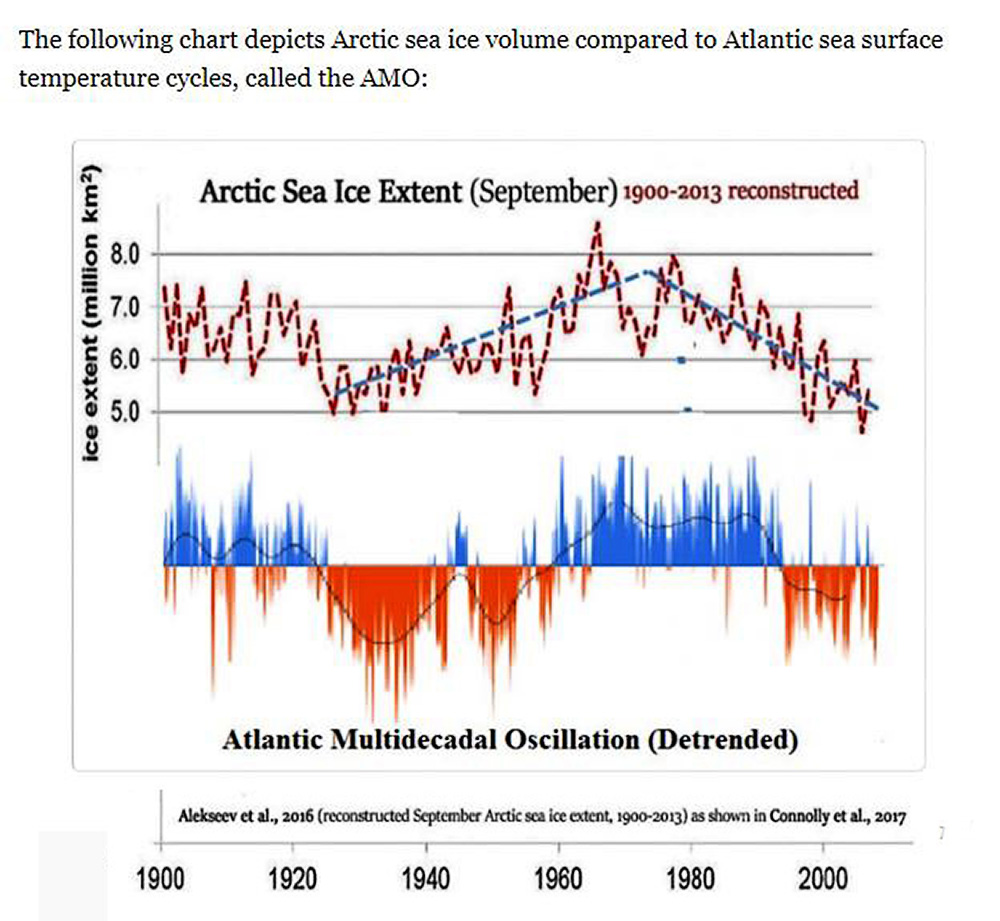 The following chart depicts Arctic sea ice volume compared to Atlantic sea surface temperature cycles, called the AMO:

Arctic Sea Ice Extent (September) 1900-2013 reconstructed

ice extent (million km$^2$)

8.0
7.0
6.0
5.0

Atlantic Multidecadal Oscillation (Detrended)

Alekseev et al., 2016 (reconstructed September Arctic sea ice extent, 1900-2013) as shown in Connolly et al., 2017

1900 1920 1940 1960 1980 2000